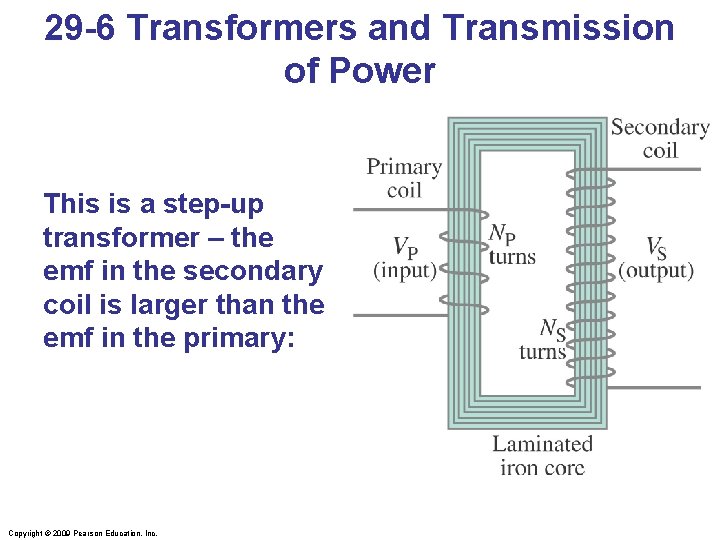 29-6 Transformers and Transmission of Power

This is a step-up transformer – the emf in the secondary coil is larger than the emf in the primary:

Primary coil

$V_P$ (input)

$N_P$ turns

Secondary coil

$V_S$ (output)

$N_S$ turns

Laminated iron core

Copyright © 2009 Pearson Education, Inc.